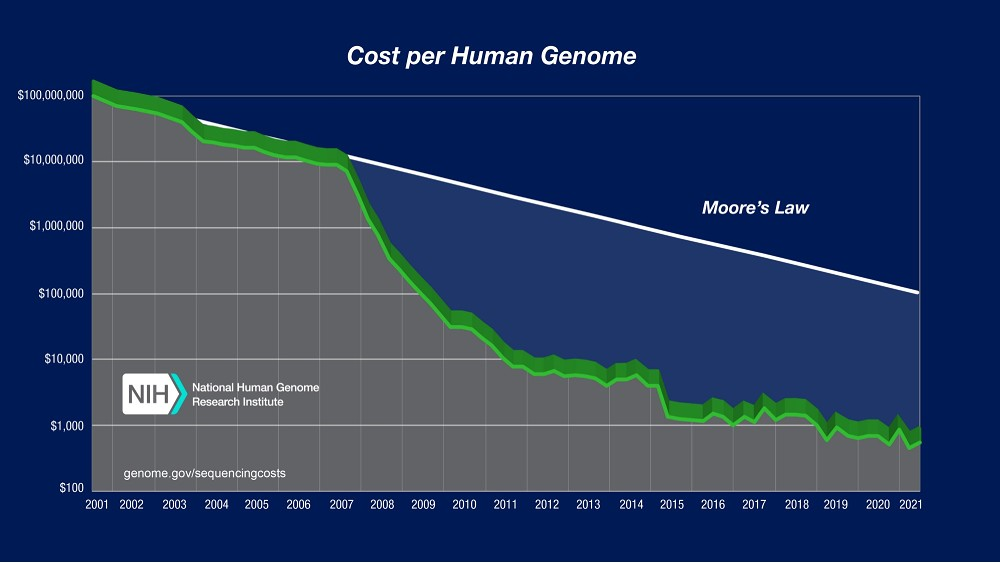 Cost per Human Genome

$100,000,000
$10,000,000
$1,000,000
$100,000
$10,000
$1,000
$100

Moore's Law

NIH National Human Genome Research Institute

genome.gov/sequencingcosts

2001 2002 2003 2004 2005 2006 2007 2008 2009 2010 2011 2012 2013 2014 2015 2016 2017 2018 2019 2020 2021